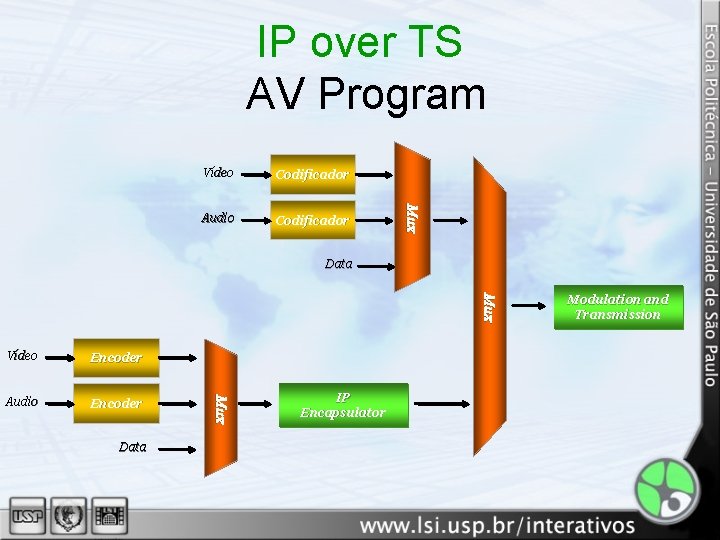 IP over TS
AV Program

Video
Codificador
Audio
Codificador
Data
Mux
Mux
Modulation and Transmission

Video
Encoder
Audio
Encoder
Data
Mux
IP Encapsulator

Escola Politécnica – Universidade de São Paulo

USP

www.lsi.usp.br/interativos